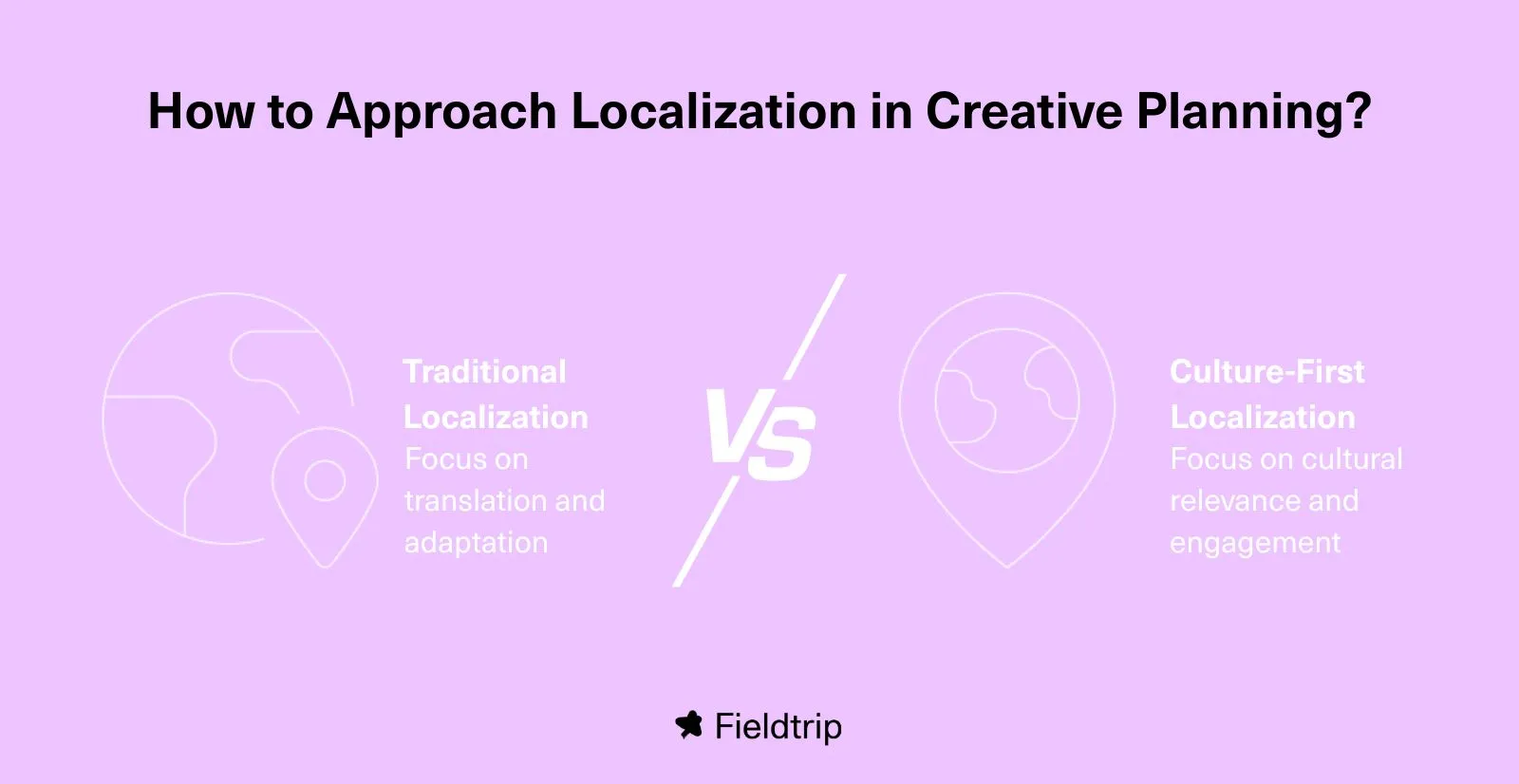 How to Approach Localization in Creative Planning?

Traditional Localization
Focus on translation and adaptation

VS

Culture-First Localization
Focus on cultural relevance and engagement

Fieldtrip